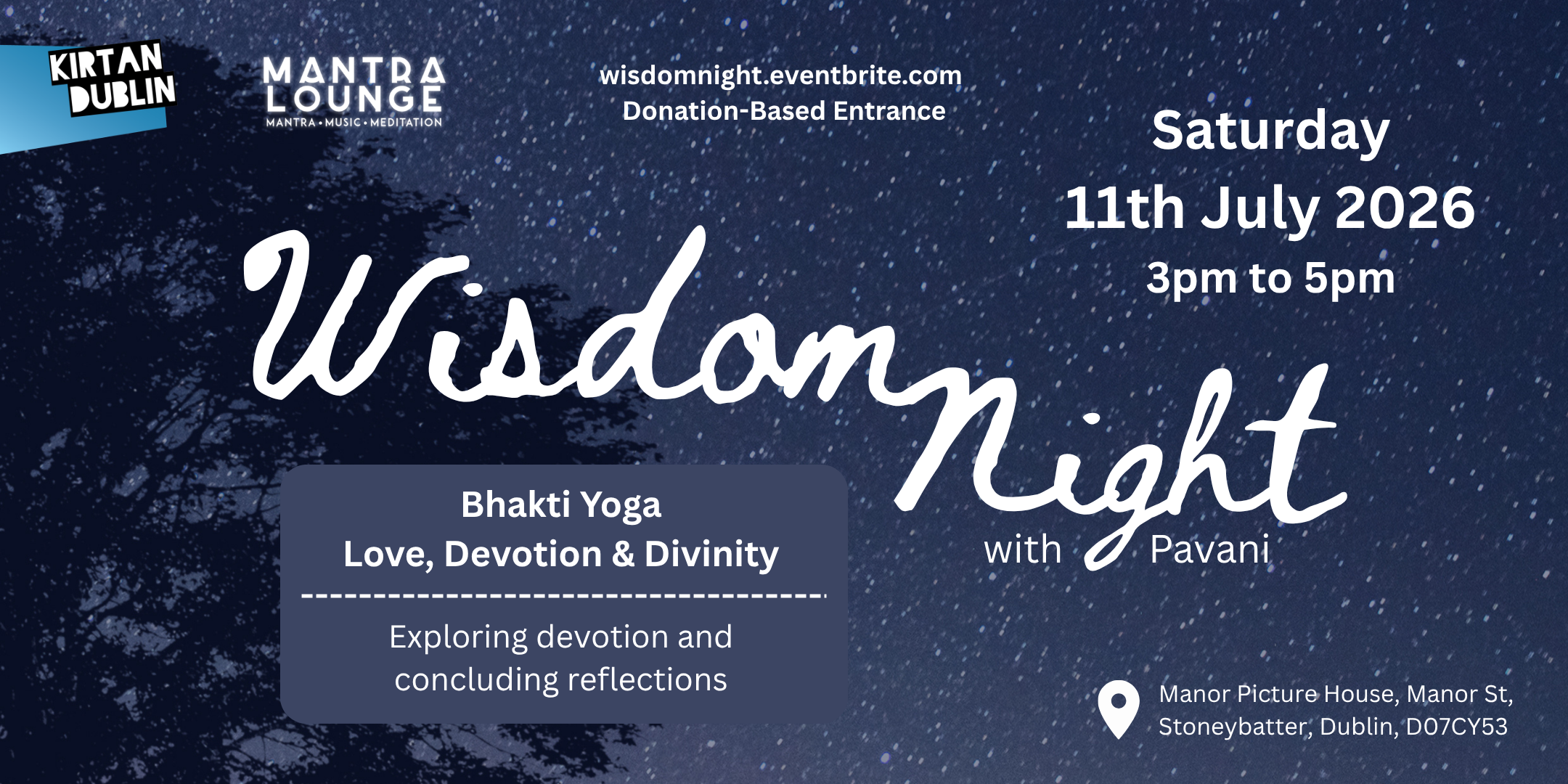 KIRTAN DUBLIN

MANTRA LOUNGE
MANTRA • MUSIC • MEDITATION

wisdomnight.eventbrite.com
Donation-Based Entrance

Saturday
11th July 2026
3pm to 5pm

Wisdom Night
with Pavani

Bhakti Yoga
Love, Devotion & Divinity

Exploring devotion and concluding reflections

Manor Picture House, Manor St, Stoneybatter, Dublin, D07CY53